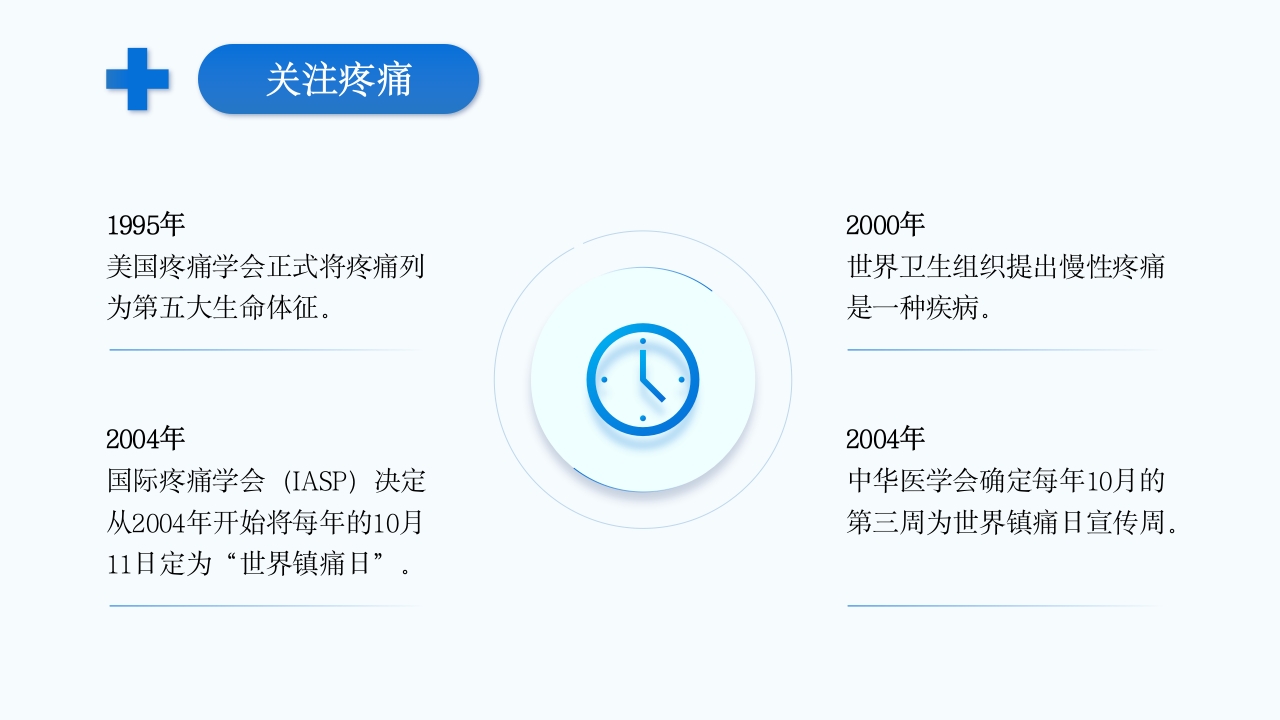 关注疼痛

1995年
美国疼痛学会正式将疼痛列为第五大生命体征。

2004年
国际疼痛学会（IASP）决定从2004年开始将每年的10月11日定为“世界镇痛日”。

2000年
世界卫生组织提出慢性疼痛是一种疾病。

2004年
中华医学会确定每年10月的第三周为世界镇痛日宣传周。